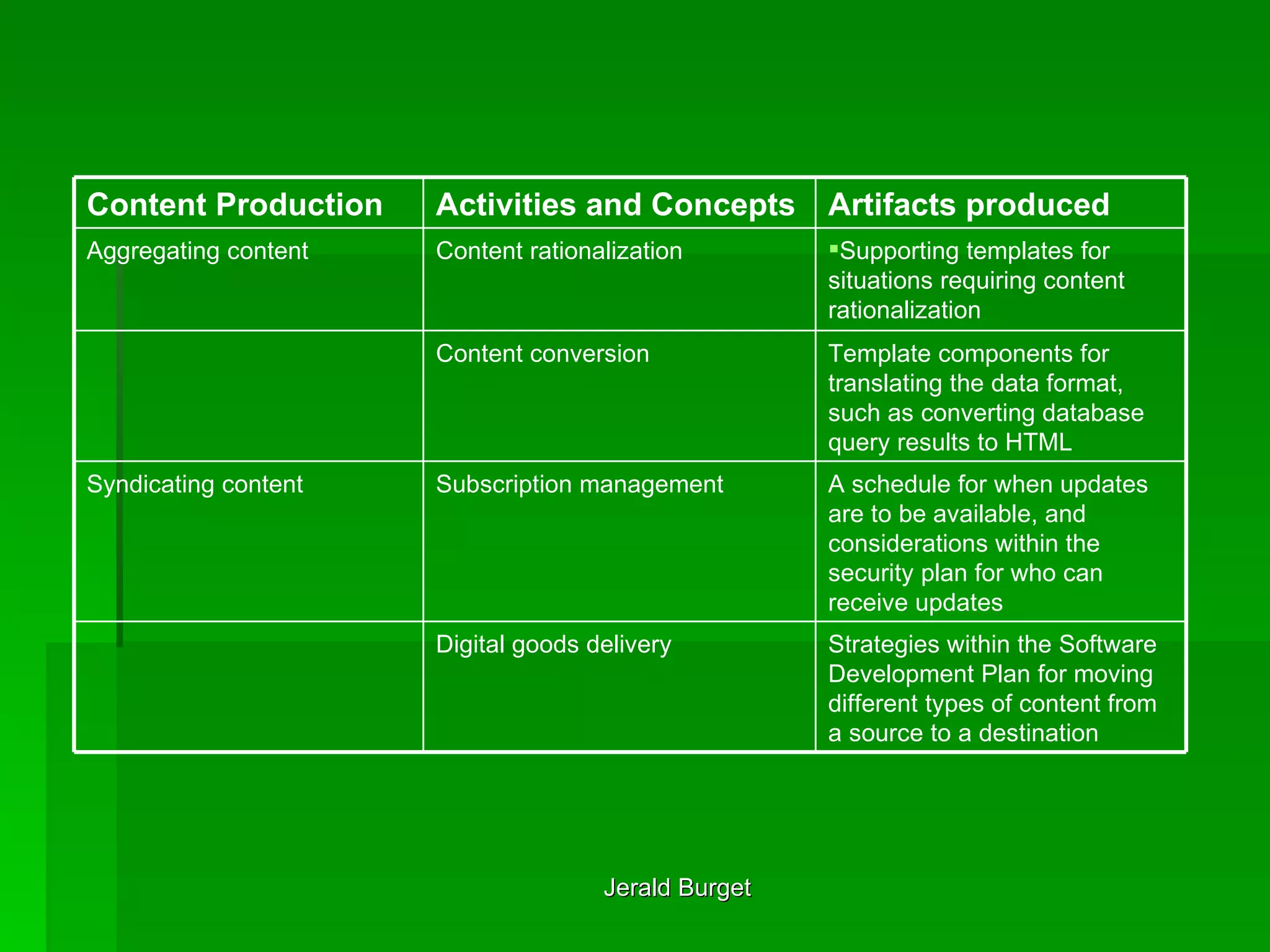 | Content Production | Activities and Concepts | Artifacts produced |
|---|---|---|
| Aggregating content | Content rationalization | ▪Supporting templates for situations requiring content rationalization |
| | Content conversion | Template components for translating the data format, such as converting database query results to HTML |
| Syndicating content | Subscription management | A schedule for when updates are to be available, and considerations within the security plan for who can receive updates |
| | Digital goods delivery | Strategies within the Software Development Plan for moving different types of content from a source to a destination |

Jerald Burget